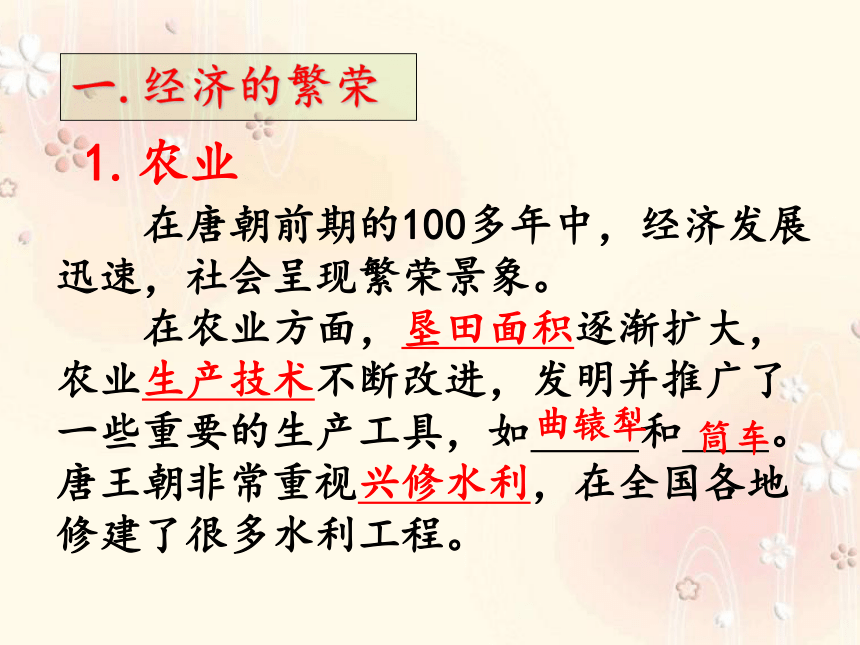 一. 经济的繁荣

1. 农业

在唐朝前期的100多年中，经济发展迅速，社会呈现繁荣景象。

在农业方面，垦田面积逐渐扩大，农业生产技术不断改进，发明并推广了一些重要的生产工具，如曲辕犁和筒车。唐王朝非常重视兴修水利，在全国各地修建了很多水利工程。